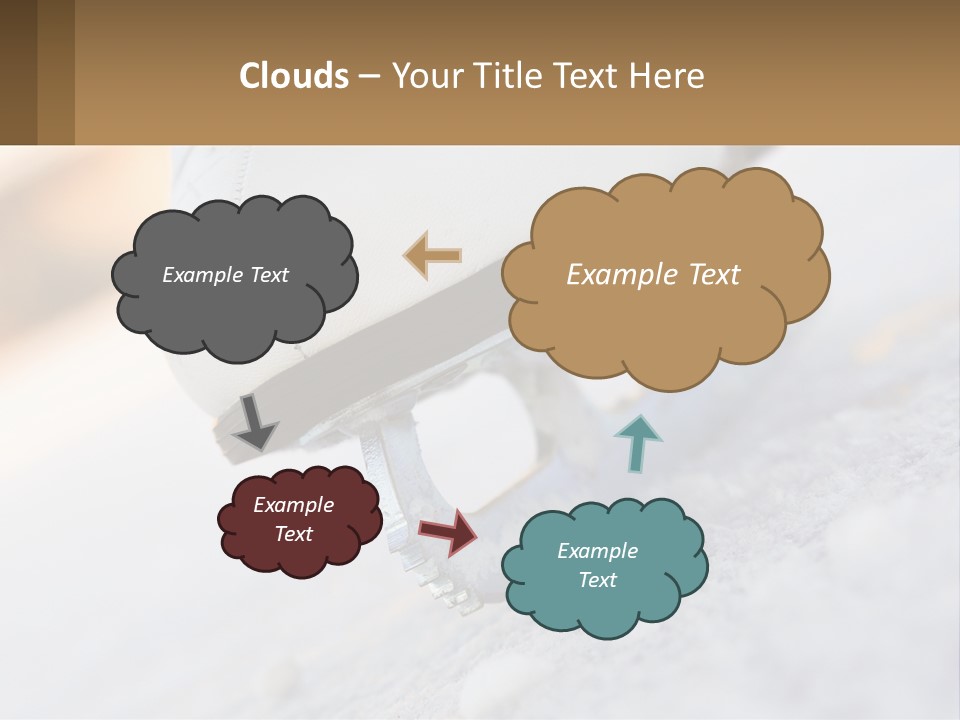 Clouds – Your Title Text Here

Example Text

Example Text

Example Text

Example Text